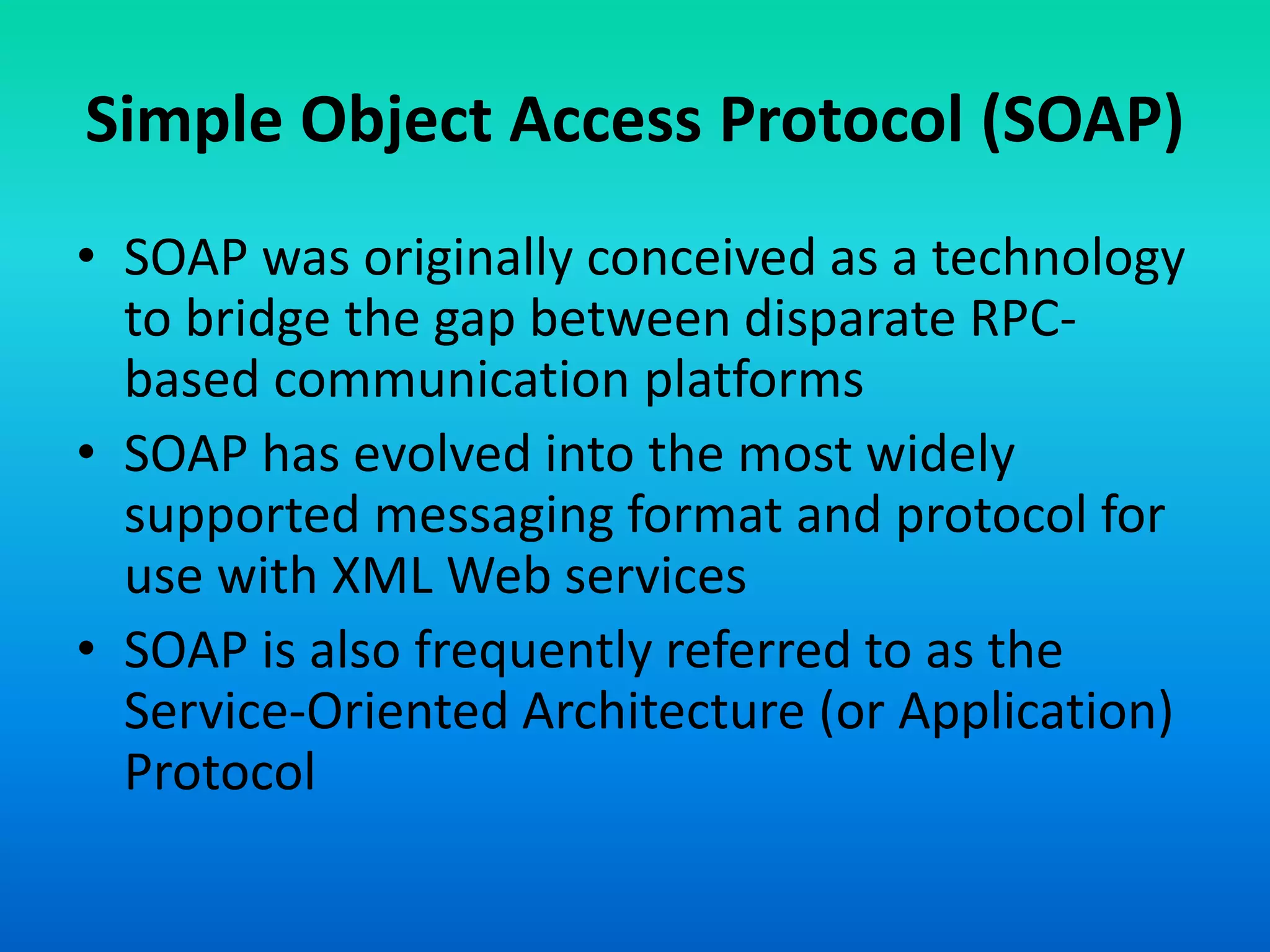 Simple Object Access Protocol (SOAP)

• SOAP was originally conceived as a technology to bridge the gap between disparate RPC-based communication platforms

• SOAP has evolved into the most widely supported messaging format and protocol for use with XML Web services

• SOAP is also frequently referred to as the Service-Oriented Architecture (or Application) Protocol